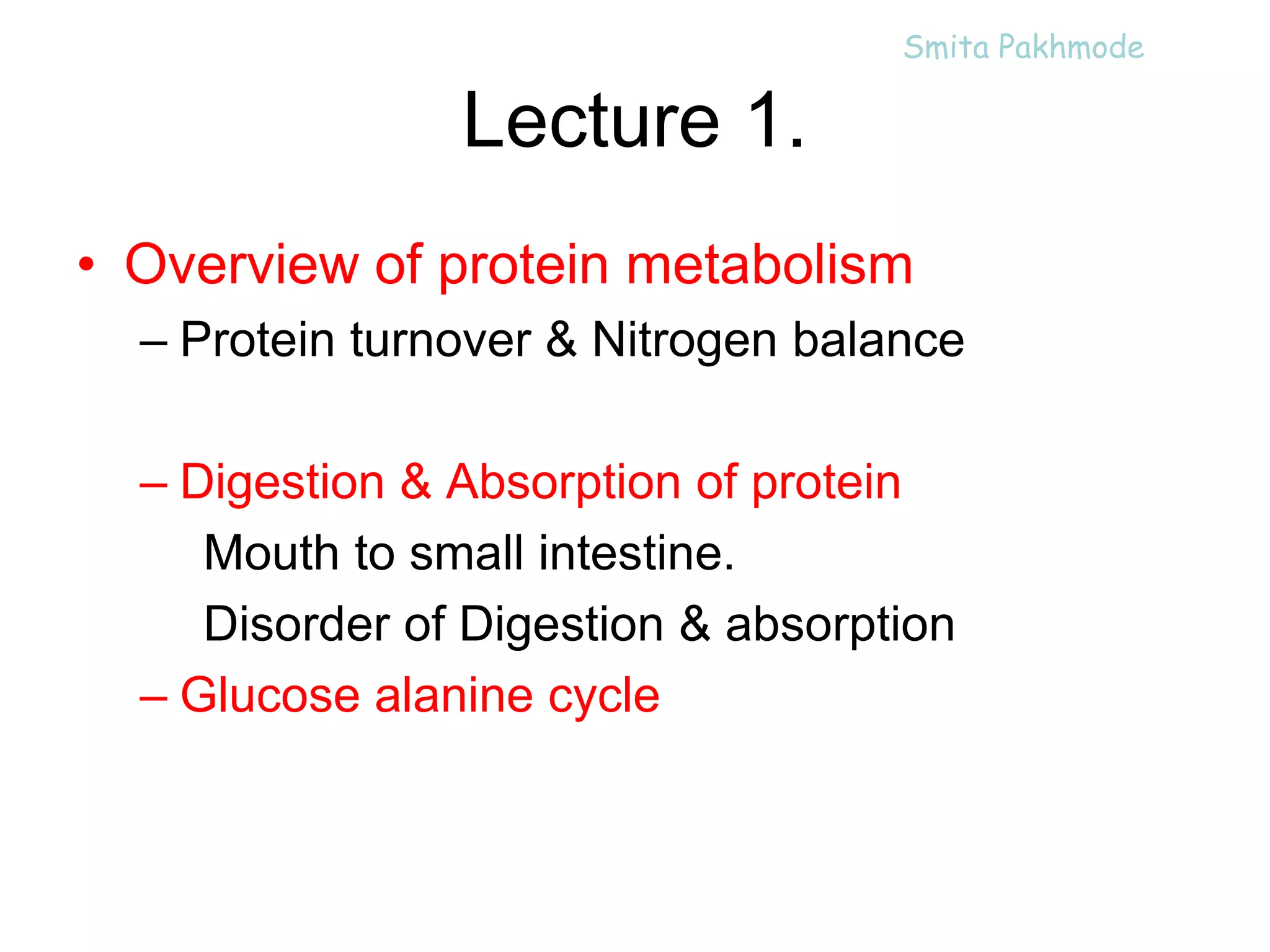 Smita Pakhmode

Lecture 1.

• Overview of protein metabolism

– Protein turnover & Nitrogen balance

– Digestion & Absorption of protein

Mouth to small intestine.

Disorder of Digestion & absorption

– Glucose alanine cycle